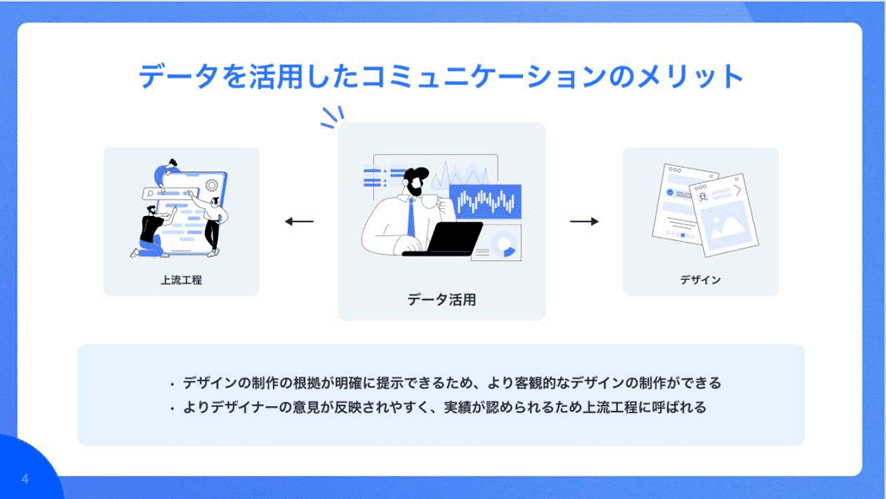 データを活用したコミュニケーションのメリット

上流工程

データ活用

デザイン

・ デザインの制作の根拠が明確に提示できるため、より客観的なデザインの制作ができる
・ よりデザイナーの意見が反映されやすく、実績が認められるため上流工程に呼ばれる

4